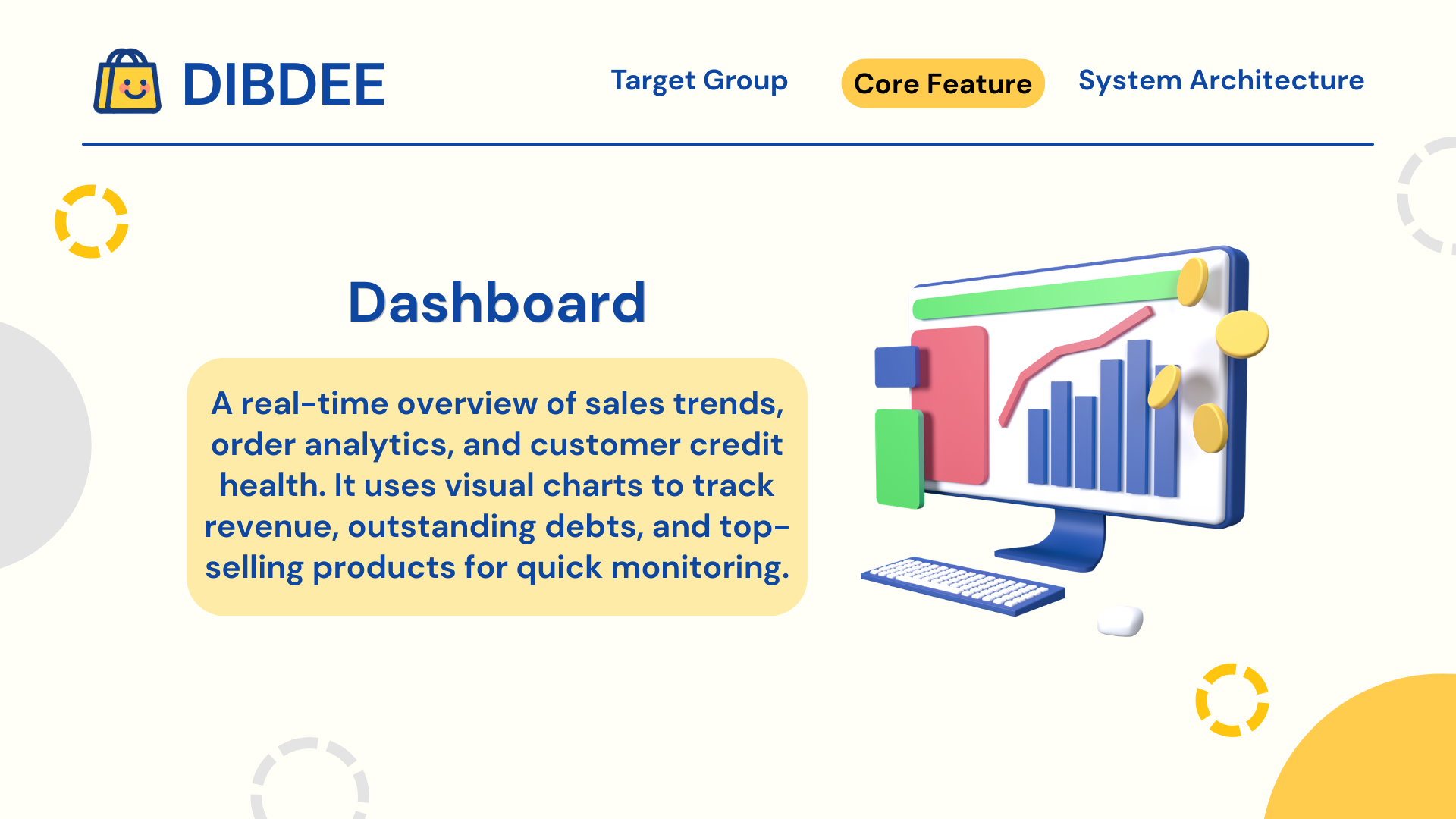 DIBDEE

Target Group

Core Feature

System Architecture

Dashboard

A real-time overview of sales trends, order analytics, and customer credit health. It uses visual charts to track revenue, outstanding debts, and top-selling products for quick monitoring.